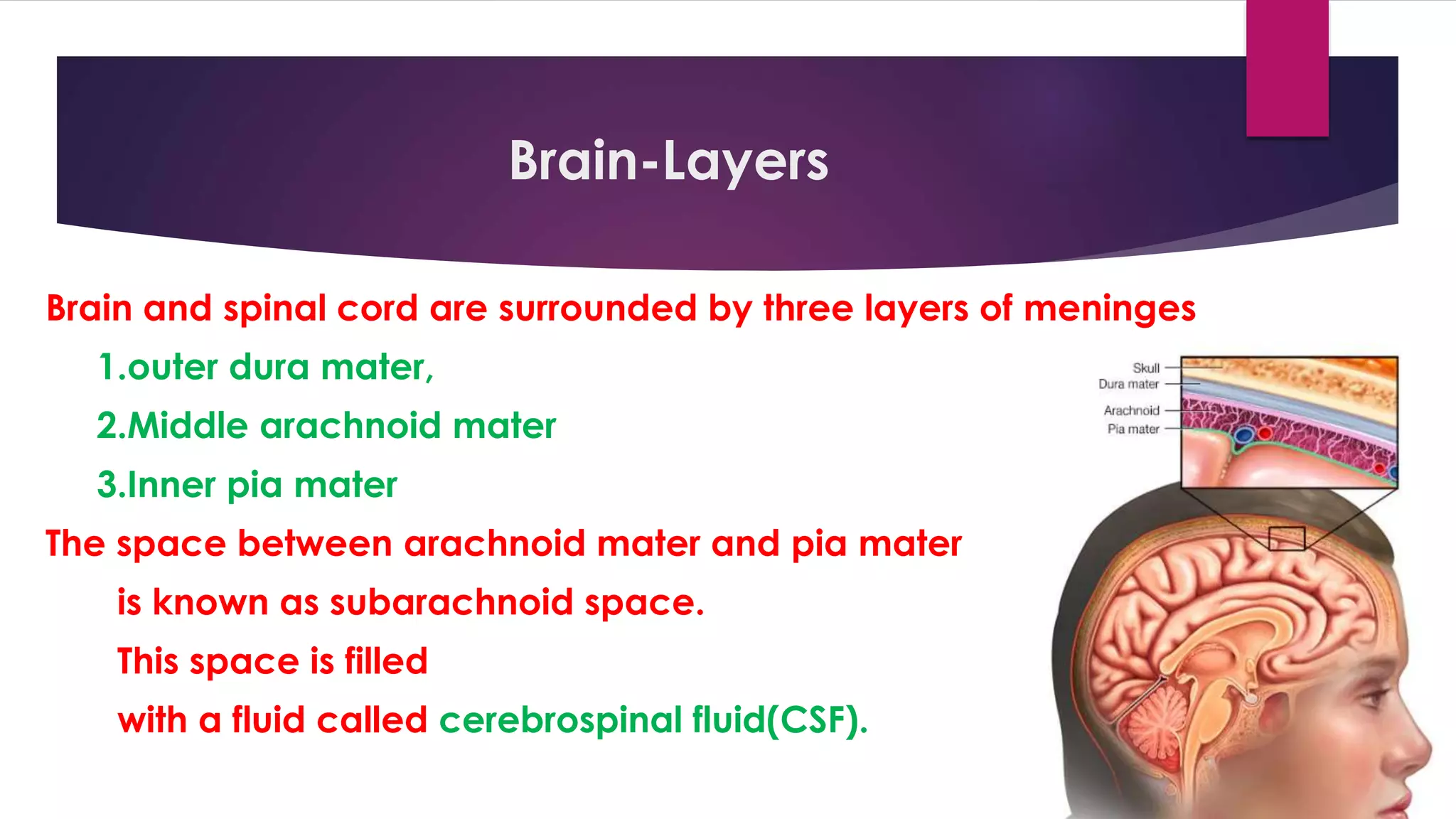 Brain-Layers

Brain and spinal cord are surrounded by three layers of meninges

1.outer dura mater,

2.Middle arachnoid mater

3.Inner pia mater

The space between arachnoid mater and pia mater is known as subarachnoid space.

This space is filled

with a fluid called cerebrospinal fluid(CSF).

Skull
Dura mater
Arachnoid
Pia mater